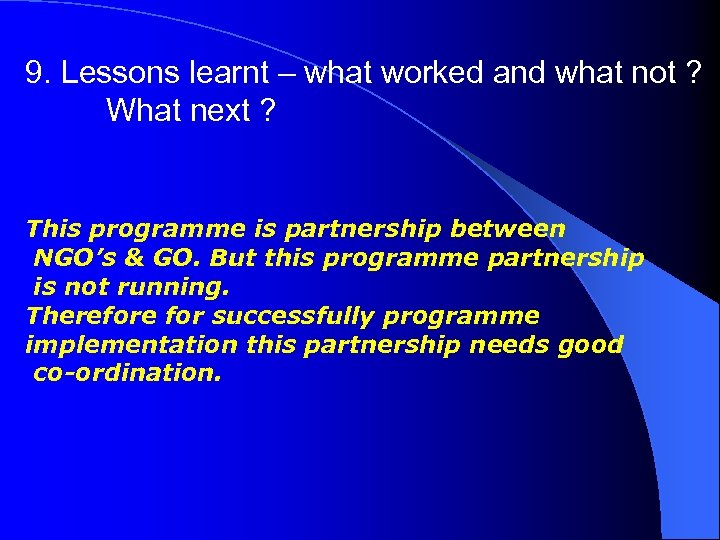 9. Lessons learnt – what worked and what not ? What next ?

This programme is partnership between NGO's & GO. But this programme partnership is not running.
Therefore for successfully programme implementation this partnership needs good co-ordination.